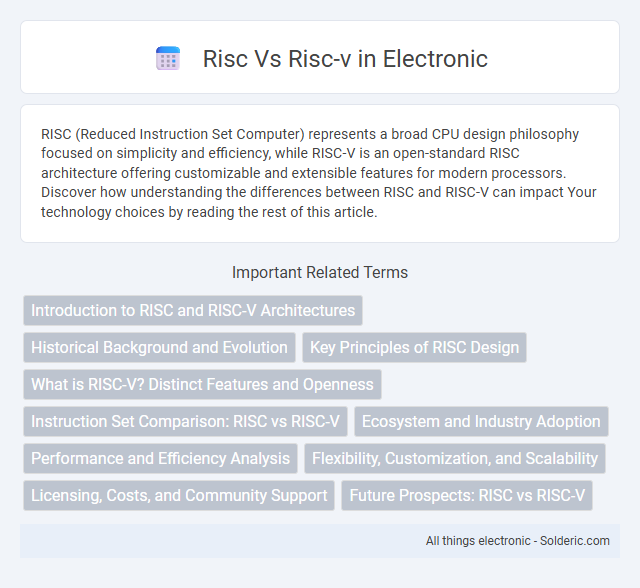 Risc Vs Risc-v in Electronic

RISC (Reduced Instruction Set Computer) represents a broad CPU design philosophy focused on simplicity and efficiency, while RISC-V is an open-standard RISC architecture offering customizable and extensible features for modern processors. Discover how understanding the differences between RISC and RISC-V can impact Your technology choices by reading the rest of this article.

Important Related Terms

Introduction to RISC and RISC-V Architectures

Historical Background and Evolution

Key Principles of RISC Design

What is RISC-V? Distinct Features and Openness

Instruction Set Comparison: RISC vs RISC-V

Ecosystem and Industry Adoption

Performance and Efficiency Analysis

Flexibility, Customization, and Scalability

Licensing, Costs, and Community Support

Future Prospects: RISC vs RISC-V

All things electronic - Solderic.com